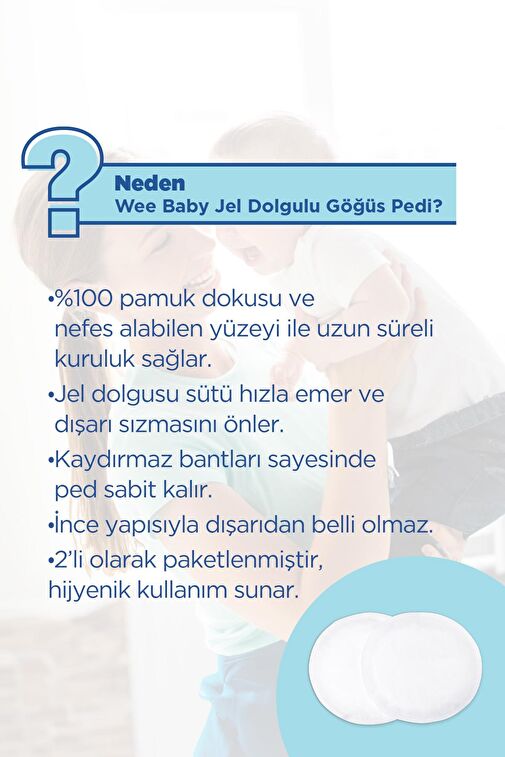 ?
Neden
Wee Baby Jel Dolgulu Göğüs Pedi?

•%100 pamuk dokusu ve nefes alabilen yüzeyi ile uzun süreli kuruluk sağlar.

•Jel dolgusu sütü hızla emer ve dışarı sızmasını önler.

•Kaydırmaz bantları sayesinde ped sabit kalır.

•İnce yapısıyla dışarıdan belli olmaz.

•2'li olarak paketlenmiştir, hijyenik kullanım sunar.